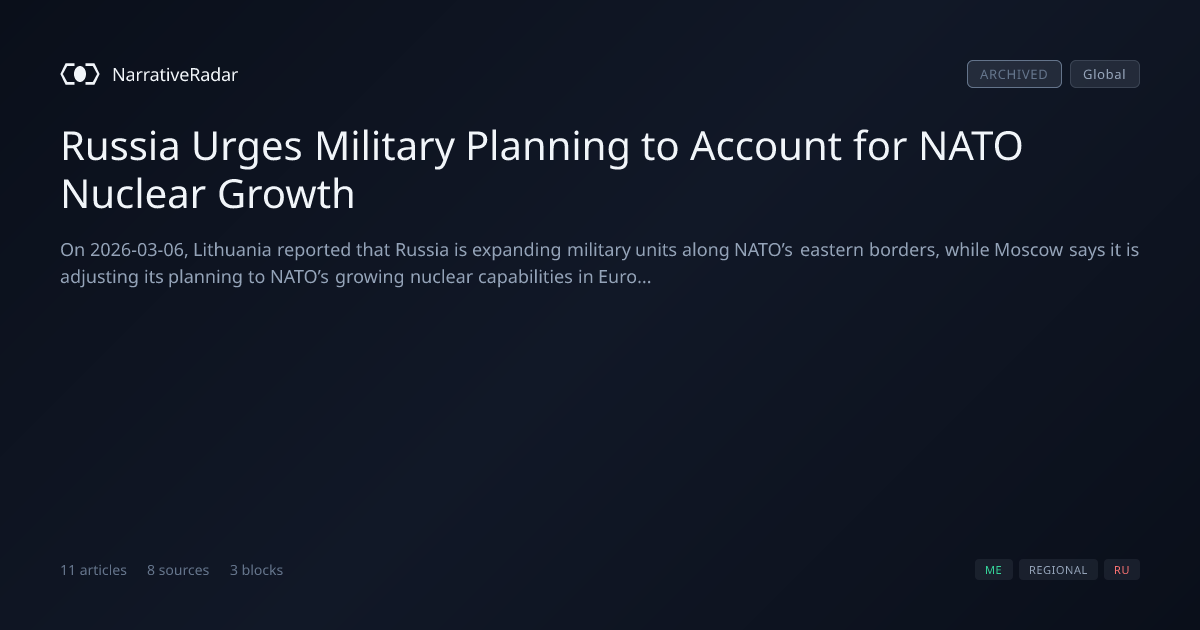 NarrativeRadar

ARCHIVED Global

Russia Urges Military Planning to Account for NATO Nuclear Growth

On 2026-03-06, Lithuania reported that Russia is expanding military units along NATO's eastern borders, while Moscow says it is adjusting its planning to NATO's growing nuclear capabilities in Euro...

11 articles 8 sources 3 blocks

ME REGIONAL RU